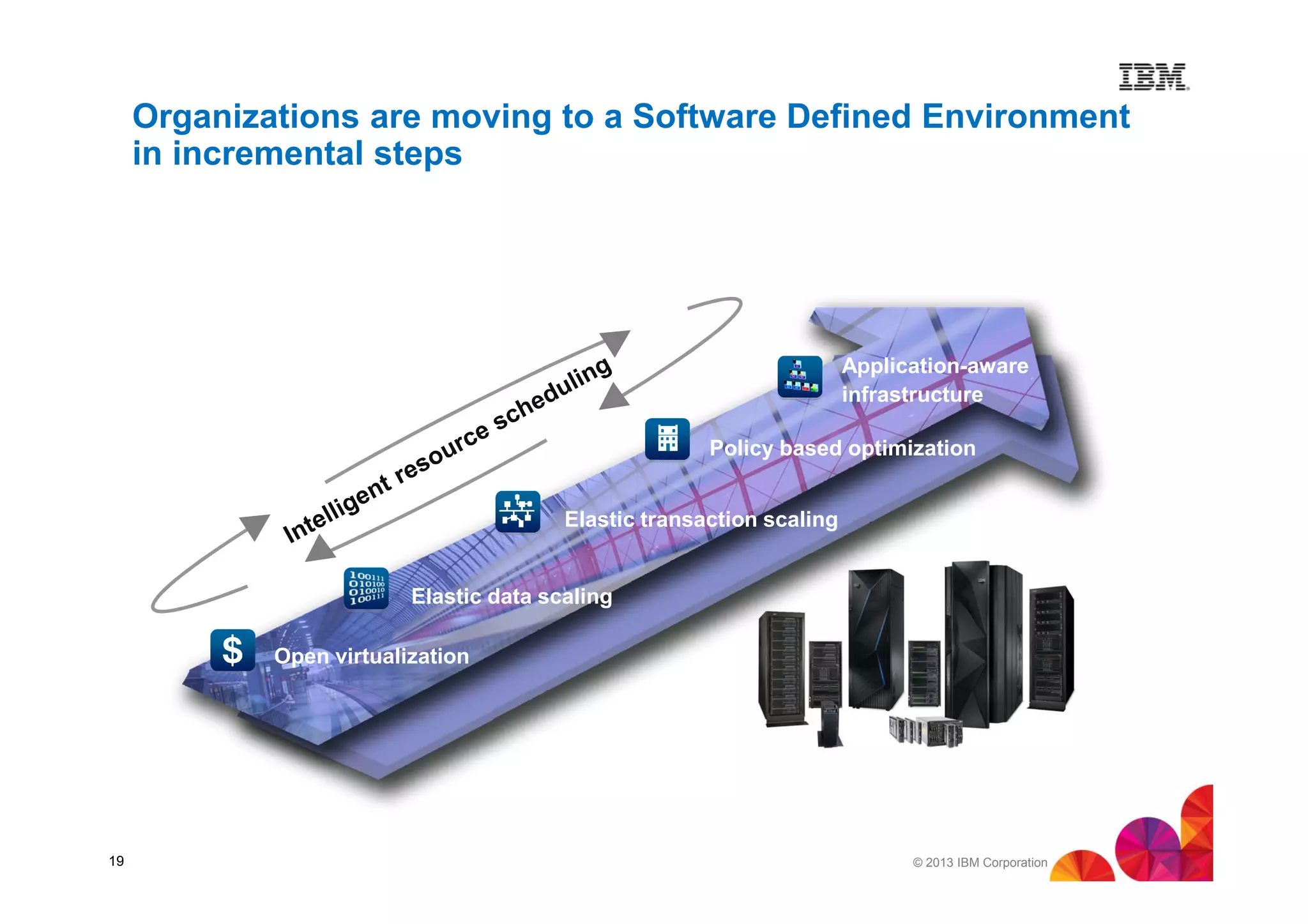 IBM

Organizations are moving to a Software Defined Environment in incremental steps

Intelligent resource scheduling

Application-aware infrastructure

Policy based optimization

Elastic transaction scaling

100111
010100
010010
100111

Elastic data scaling

$

Open virtualization

19

© 2013 IBM Corporation